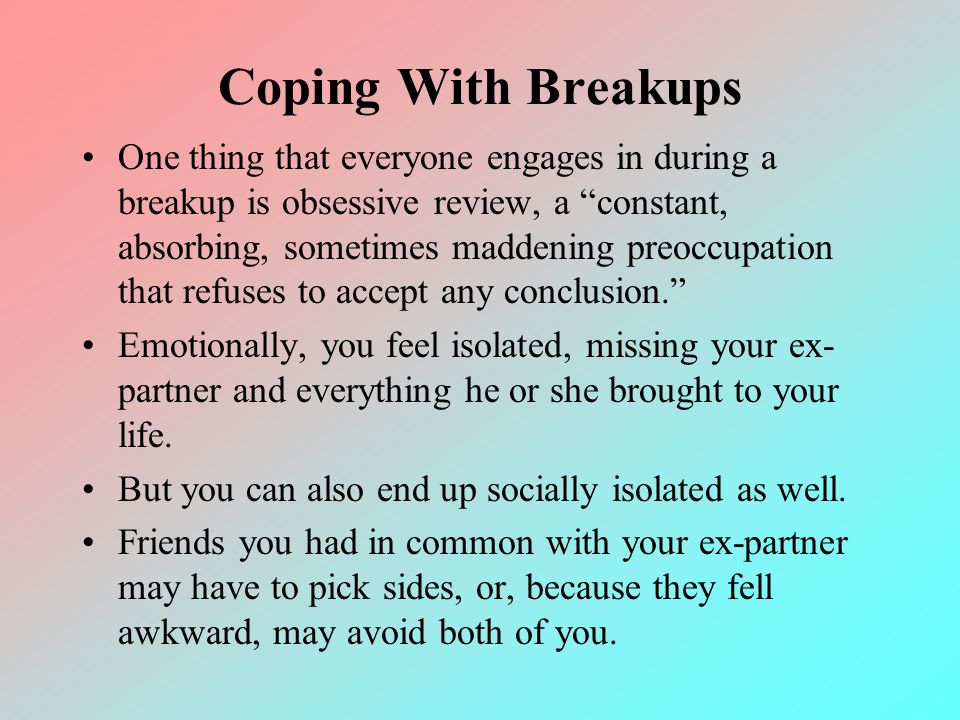 Coping With Breakups

• One thing that everyone engages in during a breakup is obsessive review, a “constant, absorbing, sometimes maddening preoccupation that refuses to accept any conclusion.”

• Emotionally, you feel isolated, missing your ex-partner and everything he or she brought to your life.

• But you can also end up socially isolated as well.

• Friends you had in common with your ex-partner may have to pick sides, or, because they fell awkward, may avoid both of you.